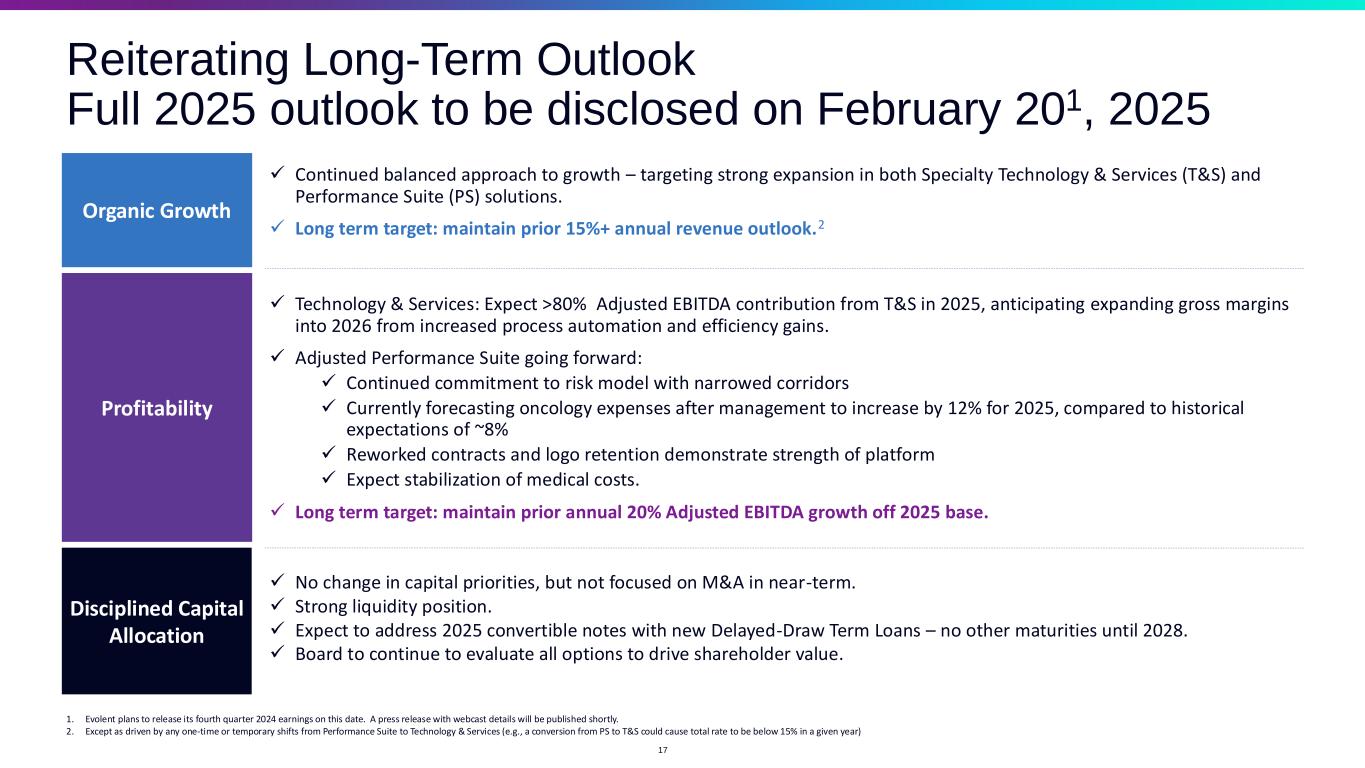 Reiterating Long-Term Outlook
Full 2025 outlook to be disclosed on February 20$^1$, 2025

Organic Growth

✓ Continued balanced approach to growth – targeting strong expansion in both Specialty Technology & Services (T&S) and Performance Suite (PS) solutions.

✓ Long term target: maintain prior 15%+ annual revenue outlook.$^2$

Profitability

✓ Technology & Services: Expect >80% Adjusted EBITDA contribution from T&S in 2025, anticipating expanding gross margins into 2026 from increased process automation and efficiency gains.

✓ Adjusted Performance Suite going forward:
✓ Continued commitment to risk model with narrowed corridors
✓ Currently forecasting oncology expenses after management to increase by 12% for 2025, compared to historical expectations of ~8%
✓ Reworked contracts and logo retention demonstrate strength of platform
✓ Expect stabilization of medical costs.

✓ Long term target: maintain prior annual 20% Adjusted EBITDA growth off 2025 base.

Disciplined Capital Allocation

✓ No change in capital priorities, but not focused on M&A in near-term.
✓ Strong liquidity position.
✓ Expect to address 2025 convertible notes with new Delayed-Draw Term Loans – no other maturities until 2028.
✓ Board to continue to evaluate all options to drive shareholder value.

1. Evolent plans to release its fourth quarter 2024 earnings on this date. A press release with webcast details will be published shortly.
2. Except as driven by any one-time or temporary shifts from Performance Suite to Technology & Services (e.g., a conversion from PS to T&S could cause total rate to be below 15% in a given year)

17